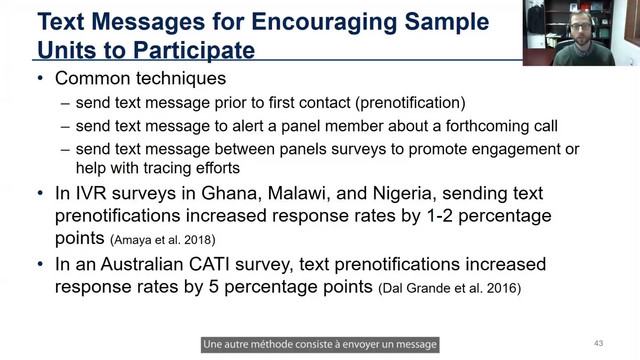 Text Messages for Encouraging Sample Units to Participate

• Common techniques
– send text message prior to first contact (prenotification)
– send text message to alert a panel member about a forthcoming call
– send text message between panels surveys to promote engagement or help with tracing efforts
• In IVR surveys in Ghana, Malawi, and Nigeria, sending text prenotifications increased response rates by 1-2 percentage points (Amaya et al. 2018)
• In an Australian CATI survey, text prenotifications increased response rates by 5 percentage points (Dal Grande et al. 2016)

Une autre méthode consiste à envoyer un message

43